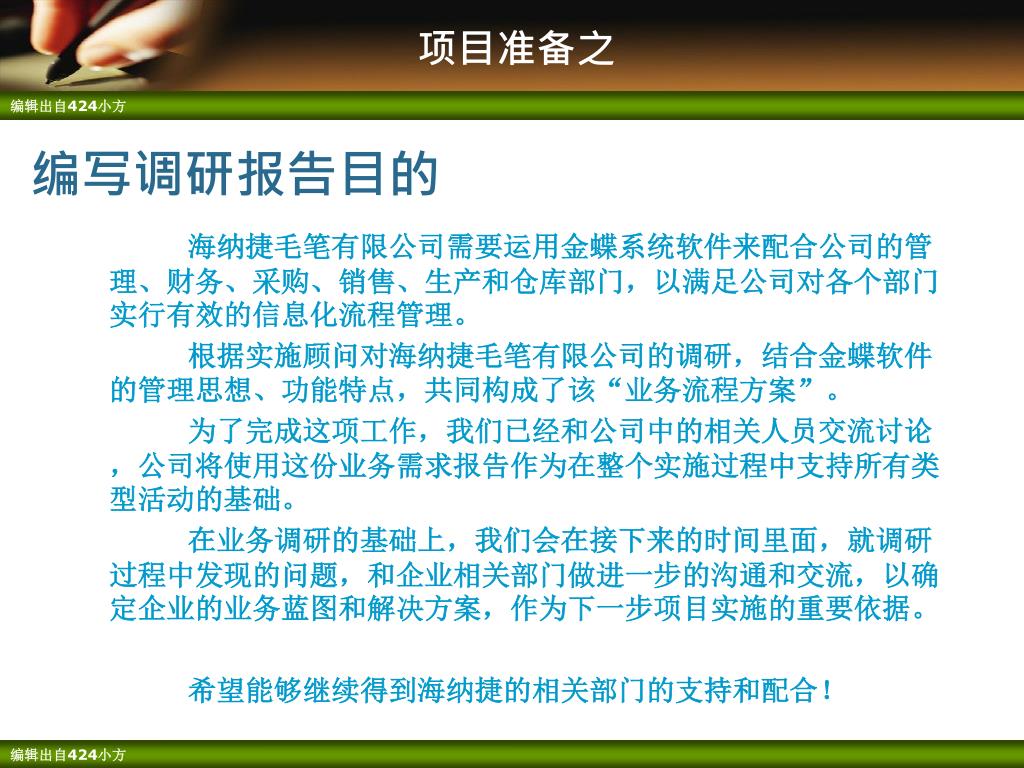 项目准备之

编辑出自424小方

编写调研报告目的

海纳捷毛笔有限公司需要运用金蝶系统软件来配合公司的管理、财务、采购、销售、生产和仓库部门，以满足公司对各个部门实行有效的信息化流程管理。

根据实施顾问对海纳捷毛笔有限公司的调研，结合金蝶软件的管理思想、功能特点，共同构成了该“业务流程方案”。

为了完成这项工作，我们已经和公司中的相关人员交流讨论，公司将使用这份业务需求报告作为在整个实施过程中支持所有类型活动的基础。

在业务调研的基础上，我们会在接下来的时间里面，就调研过程中发现的问题，和企业相关部门做进一步的沟通和交流，以确定企业的业务蓝图和解决方案，作为下一步项目实施的重要依据。

希望能够继续得到海纳捷的相关部门的支持和配合！

编辑出自424小方